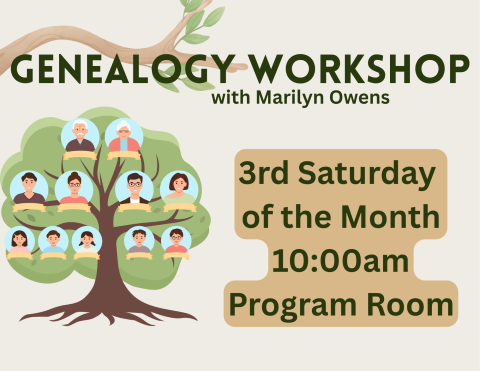 GENEALOGY WORKSHOP
with Marilyn Owens

3rd Saturday of the Month
10:00am
Program Room